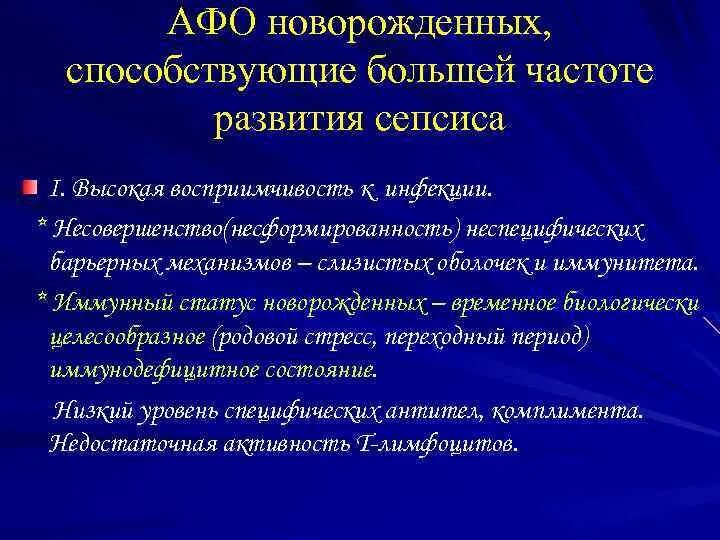 АФО новорожденных, способствующие большей частоте развития сепсиса

I. Высокая восприимчивость к инфекции.

* Несовершенство(несформированность) неспецифических барьерных механизмов – слизистых оболочек и иммунитета.

* Иммунный статус новорожденных – временное биологически целесообразное (родовой стресс, переходный период) иммунодефицитное состояние.

Низкий уровень специфических антител, комплимента. Недостаточная активность Т-лимфоцитов.